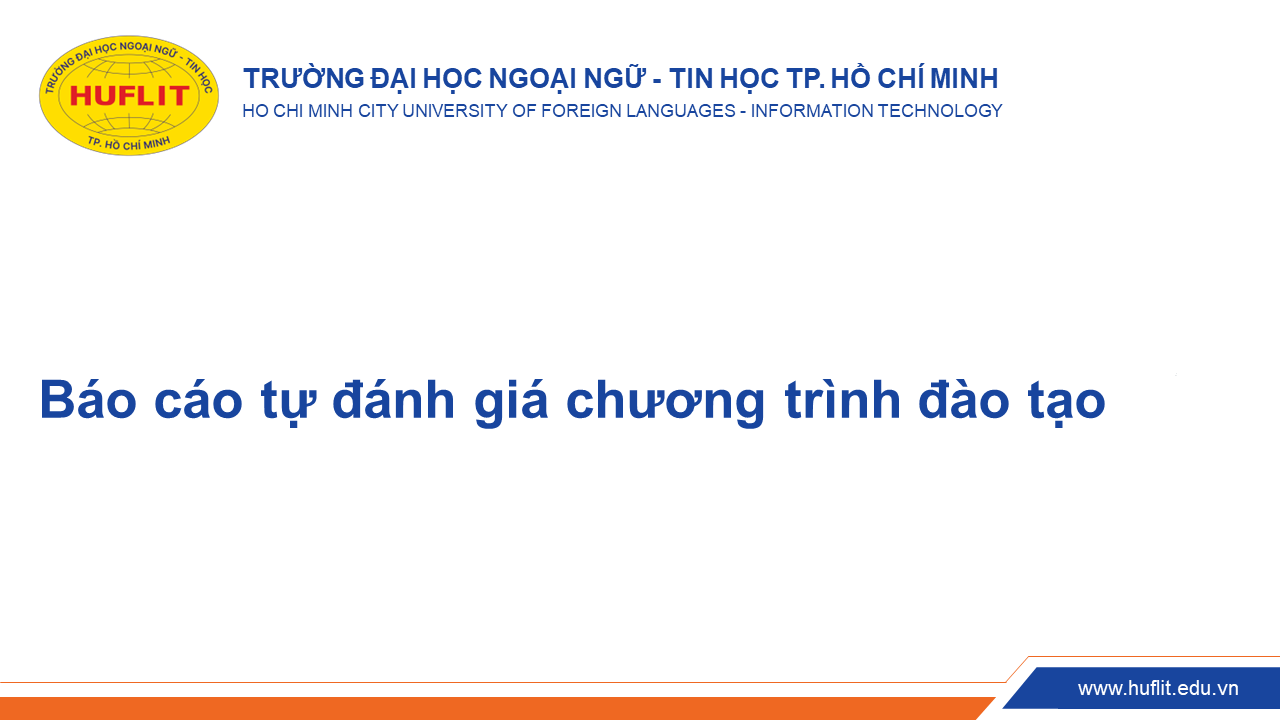 TRƯỜNG ĐẠI HỌC NGOẠI NGỮ - TIN HỌC
HUFLIT
TP. HỒ CHÍ MINH

TRƯỜNG ĐẠI HỌC NGOẠI NGỮ - TIN HỌC TP. HỒ CHÍ MINH
HO CHI MINH CITY UNIVERSITY OF FOREIGN LANGUAGES - INFORMATION TECHNOLOGY

Báo cáo tự đánh giá chương trình đào tạo

www.huflit.edu.vn